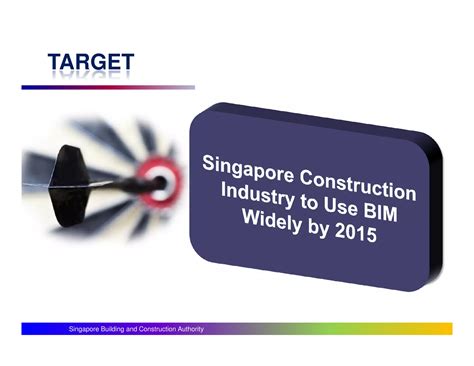 TARGET

Singapore Construction Industry to Use BIM Widely by 2015

Singapore Building and Construction Authority